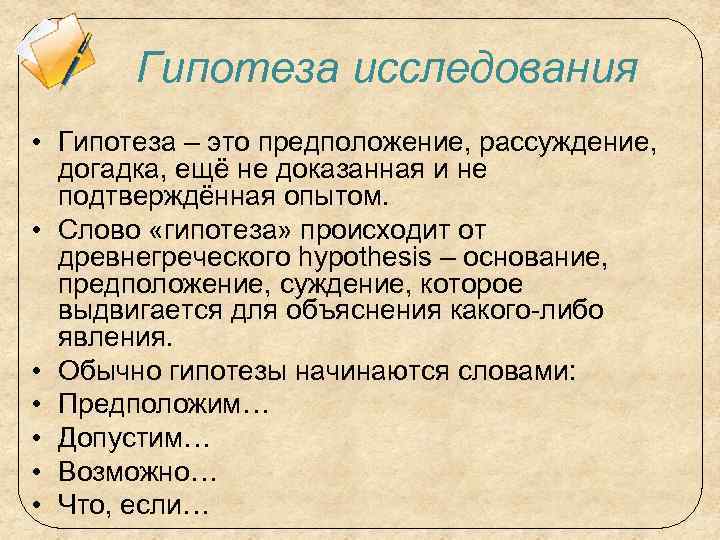 Гипотеза исследования

• Гипотеза – это предположение, рассуждение, догадка, ещё не доказанная и не подтверждённая опытом.
• Слово «гипотеза» происходит от древнегреческого hypothesis – основание, предположение, суждение, которое выдвигается для объяснения какого-либо явления.
• Обычно гипотезы начинаются словами:
• Предположим…
• Допустим…
• Возможно…
• Что, если…